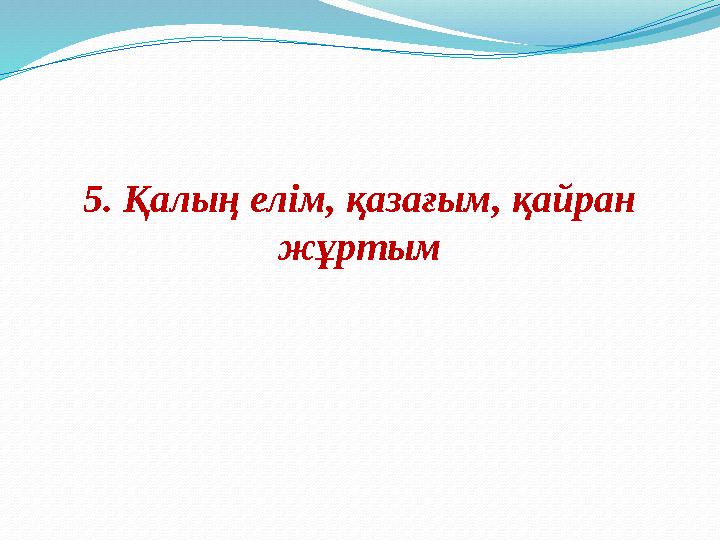 5. Қалың елім, қазағым, қайран жұртым